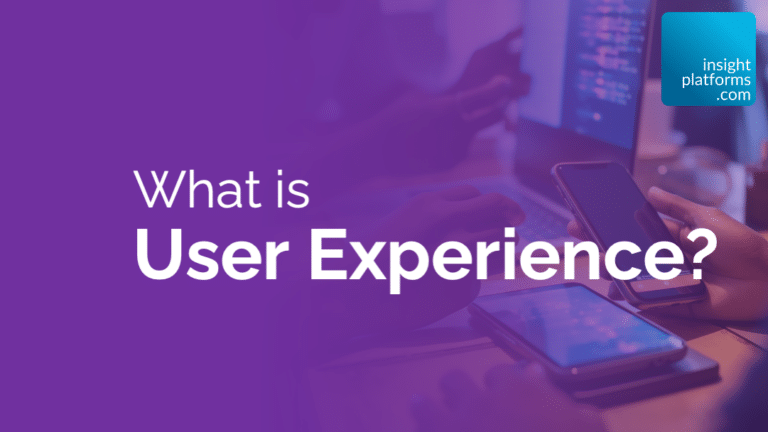 insight
platforms
.com

What is
User Experience?